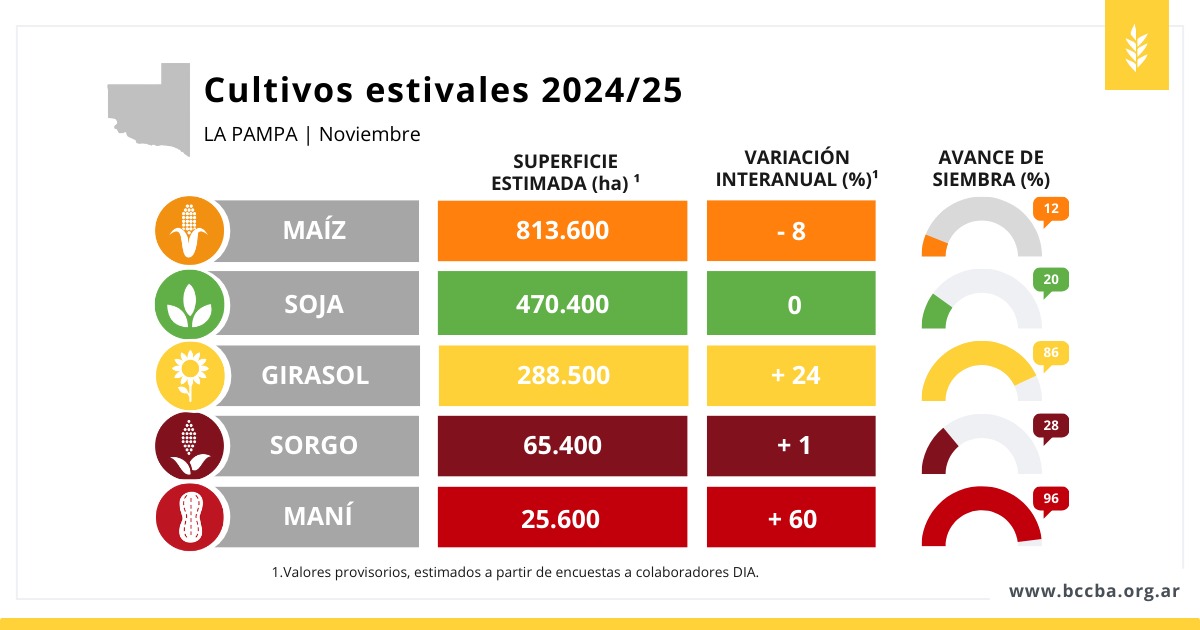 Cultivos estivales 2024/25

LA PAMPA | Noviembre

|  | SUPERFICIE ESTIMADA (ha) ¹ | VARIACIÓN INTERANUAL (%)¹ | AVANCE DE SIEMBRA (%) |
|---|---|---|---|
| MAÍZ | 813.600 | - 8 | 12 |
| SOJA | 470.400 | 0 | 20 |
| GIRASOL | 288.500 | + 24 | 86 |
| SORGO | 65.400 | + 1 | 28 |
| MANÍ | 25.600 | + 60 | 96 |

1.Valores provisorios, estimados a partir de encuestas a colaboradores DIA.

www.bccba.org.ar